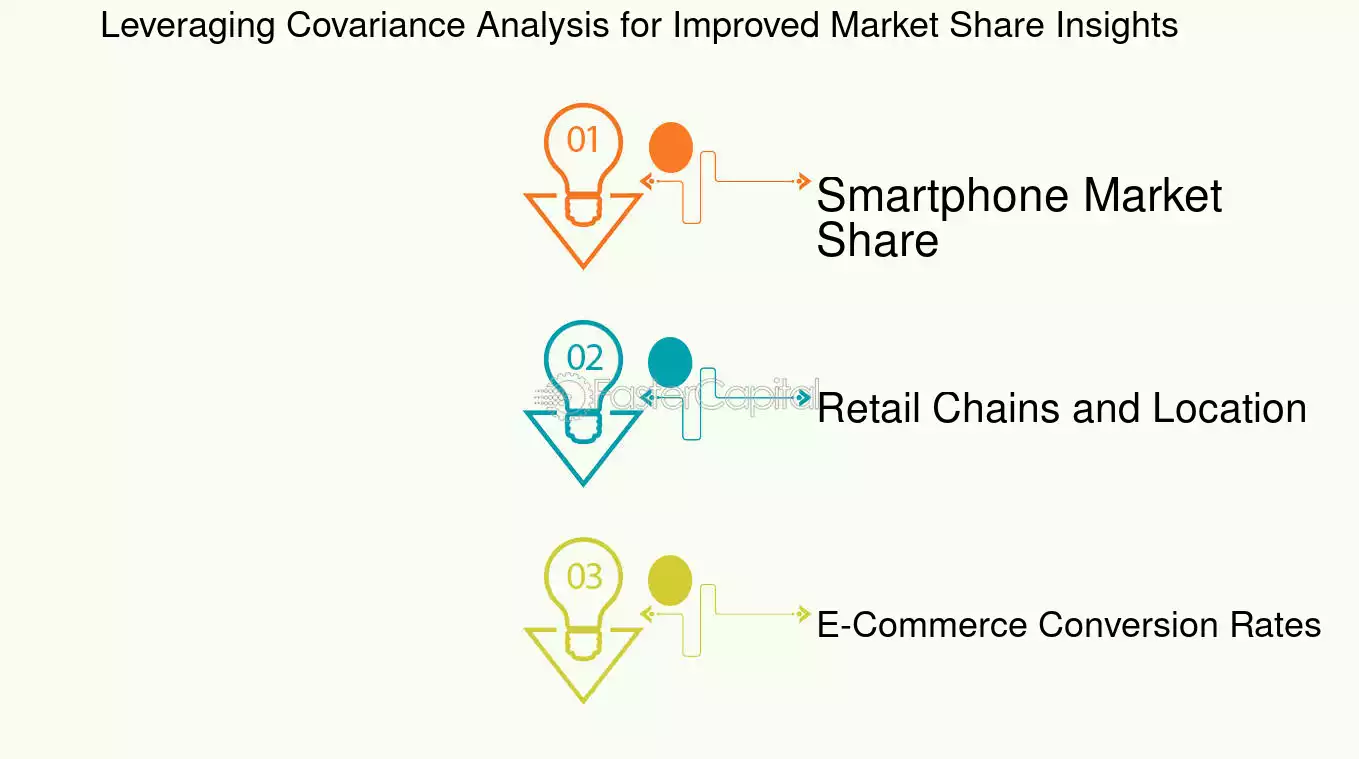 Leveraging Covariance Analysis for Improved Market Share Insights

01

Smartphone Market Share

02

FasterCapital

Retail Chains and Location

03

E-Commerce Conversion Rates